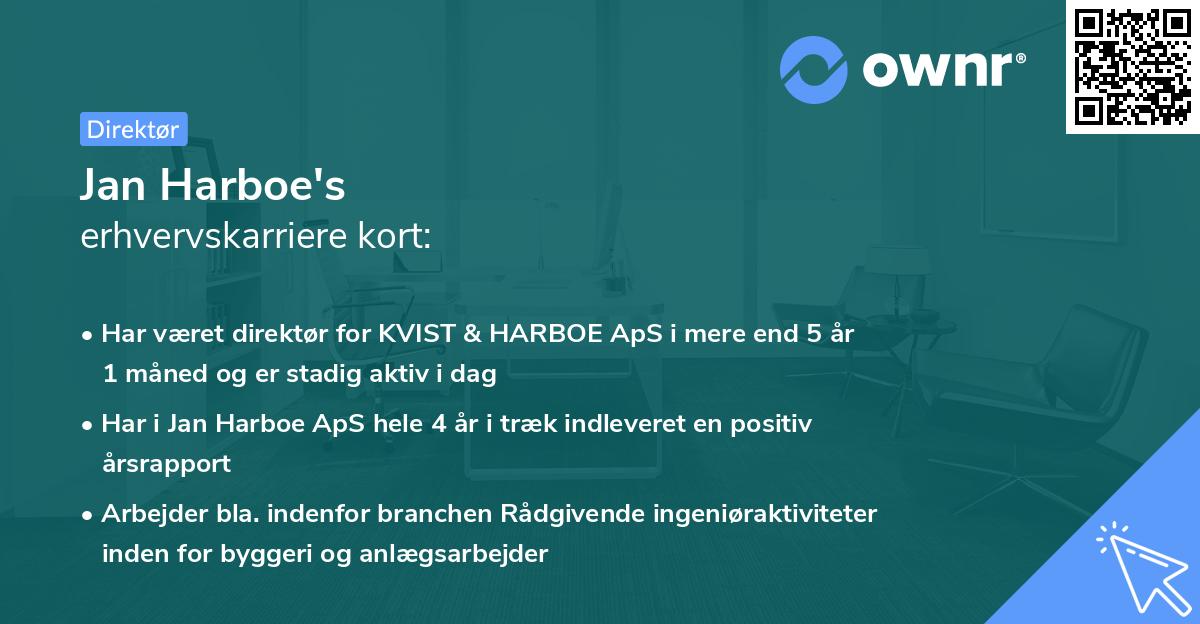 ownr®

Direktør

Jan Harboe's
erhvervskarriere kort:

• Har været direktør for KVIST & HARBOE ApS i mere end 5 år 1 måned og er stadig aktiv i dag

• Har i Jan Harboe ApS hele 4 år i træk indleveret en positiv årsrapport

• Arbejder bla. indenfor branchen Rådgivende ingeniøraktiviteter inden for byggeri og anlægsarbejder